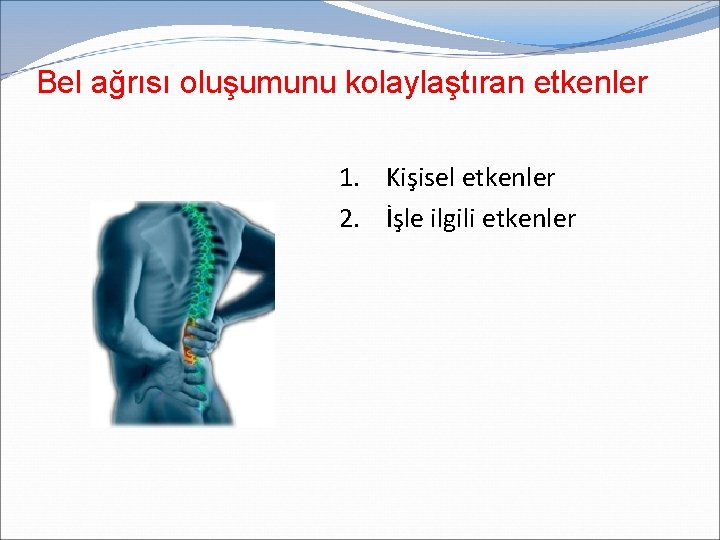 Bel ağrısı oluşumunu kolaylaştıran etkenler

1. Kişisel etkenler
2. İşle ilgili etkenler